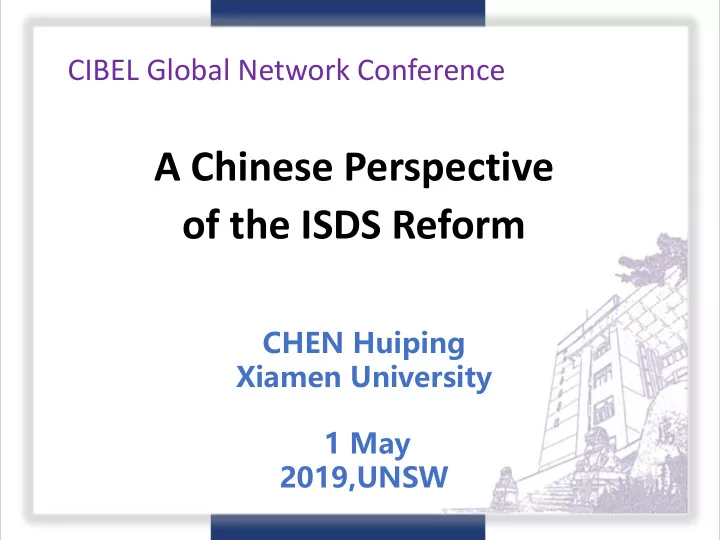 CIBEL Global Network Conference

A Chinese Perspective of the ISDS Reform

CHEN Huiping
Xiamen University

1 May
2019,UNSW